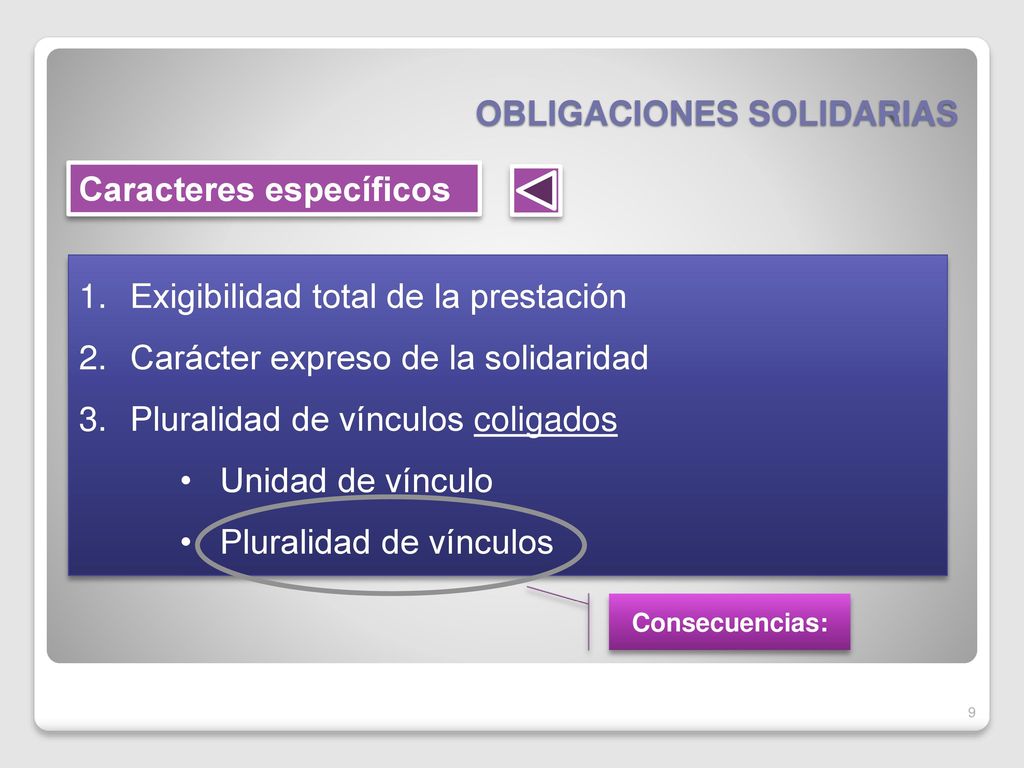 OBLIGACIONES SOLIDARIAS

Caracteres específicos

1. Exigibilidad total de la prestación
2. Carácter expreso de la solidaridad
3. Pluralidad de vínculos coligados
   • Unidad de vínculo
   • Pluralidad de vínculos

Consecuencias:

9